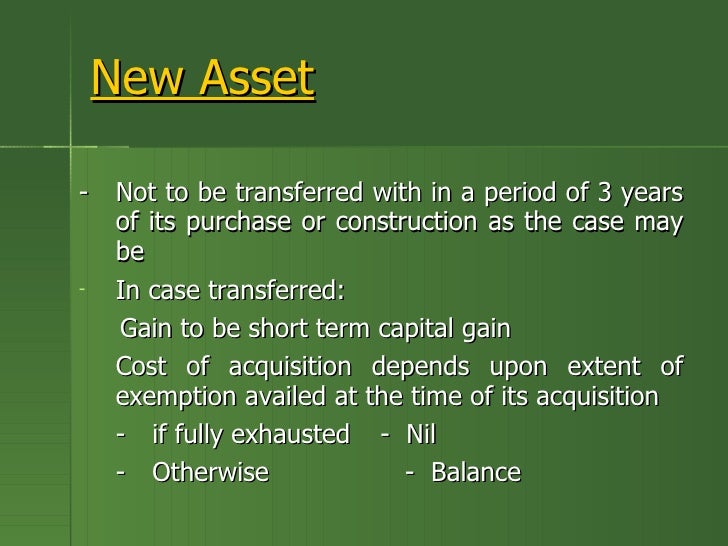 New Asset

- Not to be transferred with in a period of 3 years of its purchase or construction as the case may be

- In case transferred:

Gain to be short term capital gain

Cost of acquisition depends upon extent of exemption availed at the time of its acquisition

- if fully exhausted - Nil

- Otherwise - Balance